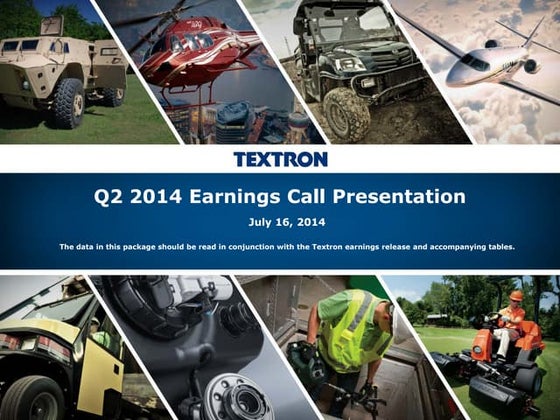 TEXTRON

Q2 2014 Earnings Call Presentation

July 16, 2014

The data in this package should be read in conjunction with the Textron earnings release and accompanying tables.